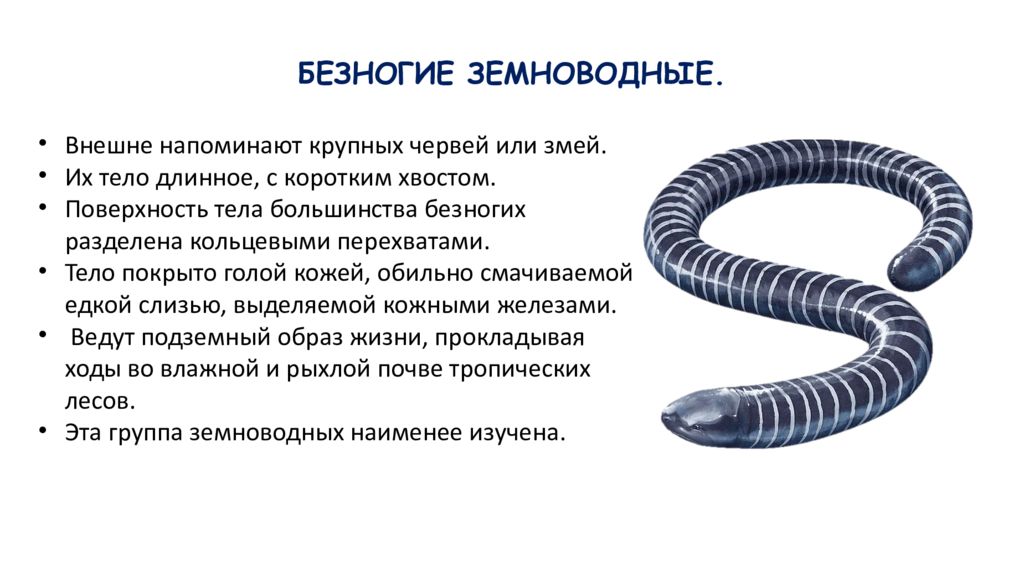 БЕЗНОГИЕ ЗЕМНОВОДНЫЕ.

• Внешне напоминают крупных червей или змей.
• Их тело длинное, с коротким хвостом.
• Поверхность тела большинства безногих разделена кольцевыми перехватами.
• Тело покрыто голой кожей, обильно смачиваемой едкой слизью, выделяемой кожными железами.
• Ведут подземный образ жизни, прокладывая ходы во влажной и рыхлой почве тропических лесов.
• Эта группа земноводных наименее изучена.